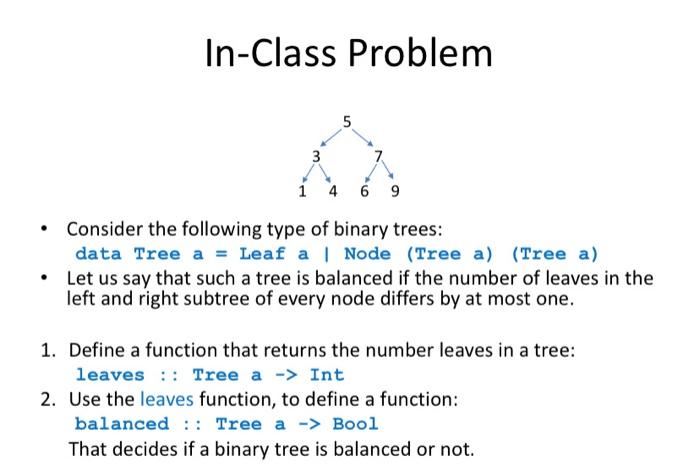 In-Class Problem

5
3
7
1 4 6 9

• Consider the following type of binary trees:
data Tree a = Leaf a | Node (Tree a) (Tree a)
• Let us say that such a tree is balanced if the number of leaves in the left and right subtree of every node differs by at most one.

1. Define a function that returns the number leaves in a tree:
leaves :: Tree a -> Int
2. Use the leaves function, to define a function:
balanced :: Tree a -> Bool
That decides if a binary tree is balanced or not.